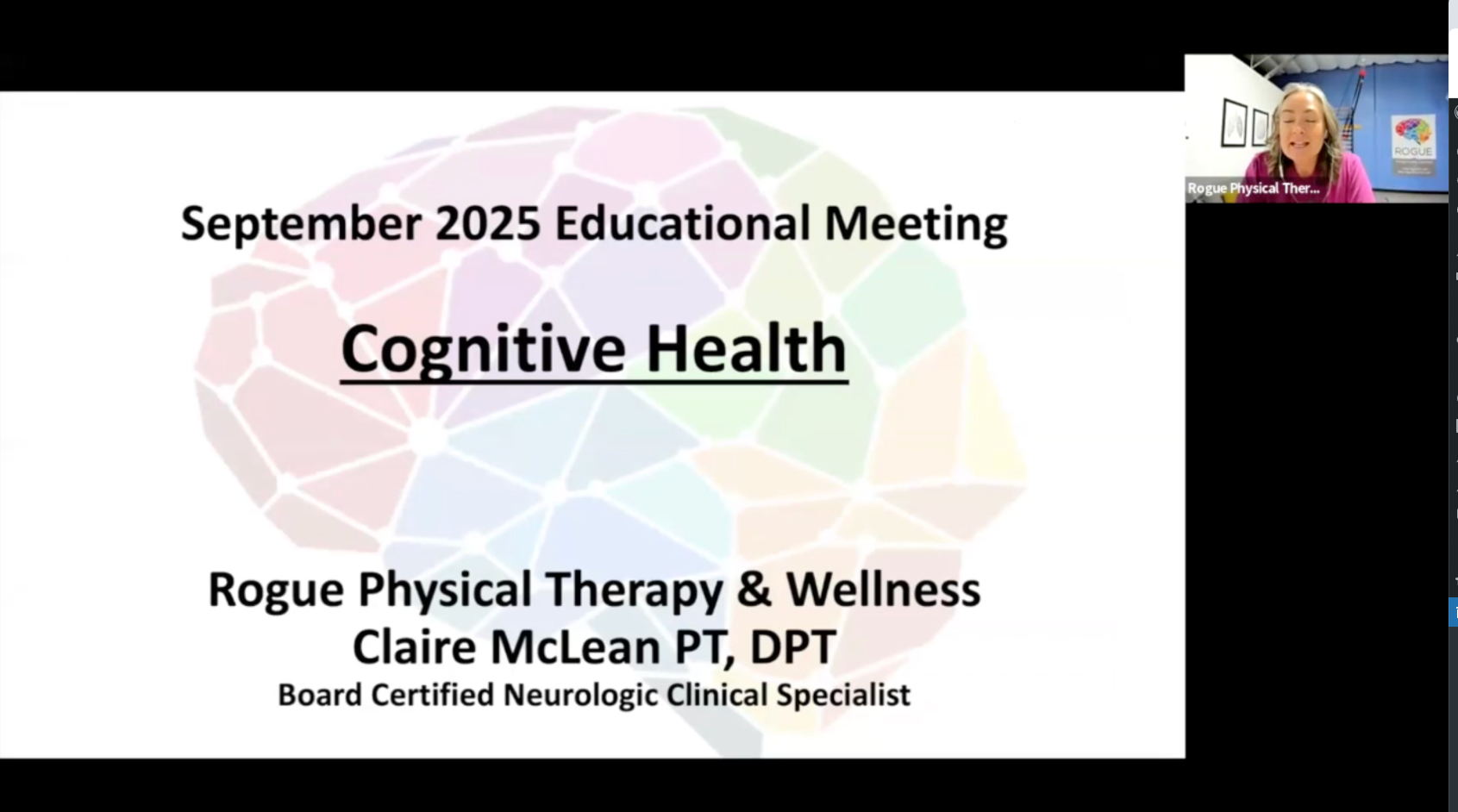 September 2025 Educational Meeting

Cognitive Health

Rogue Physical Therapy & Wellness
Claire McLean PT, DPT
Board Certified Neurologic Clinical Specialist

ROGUE

Rogue Physical Ther...